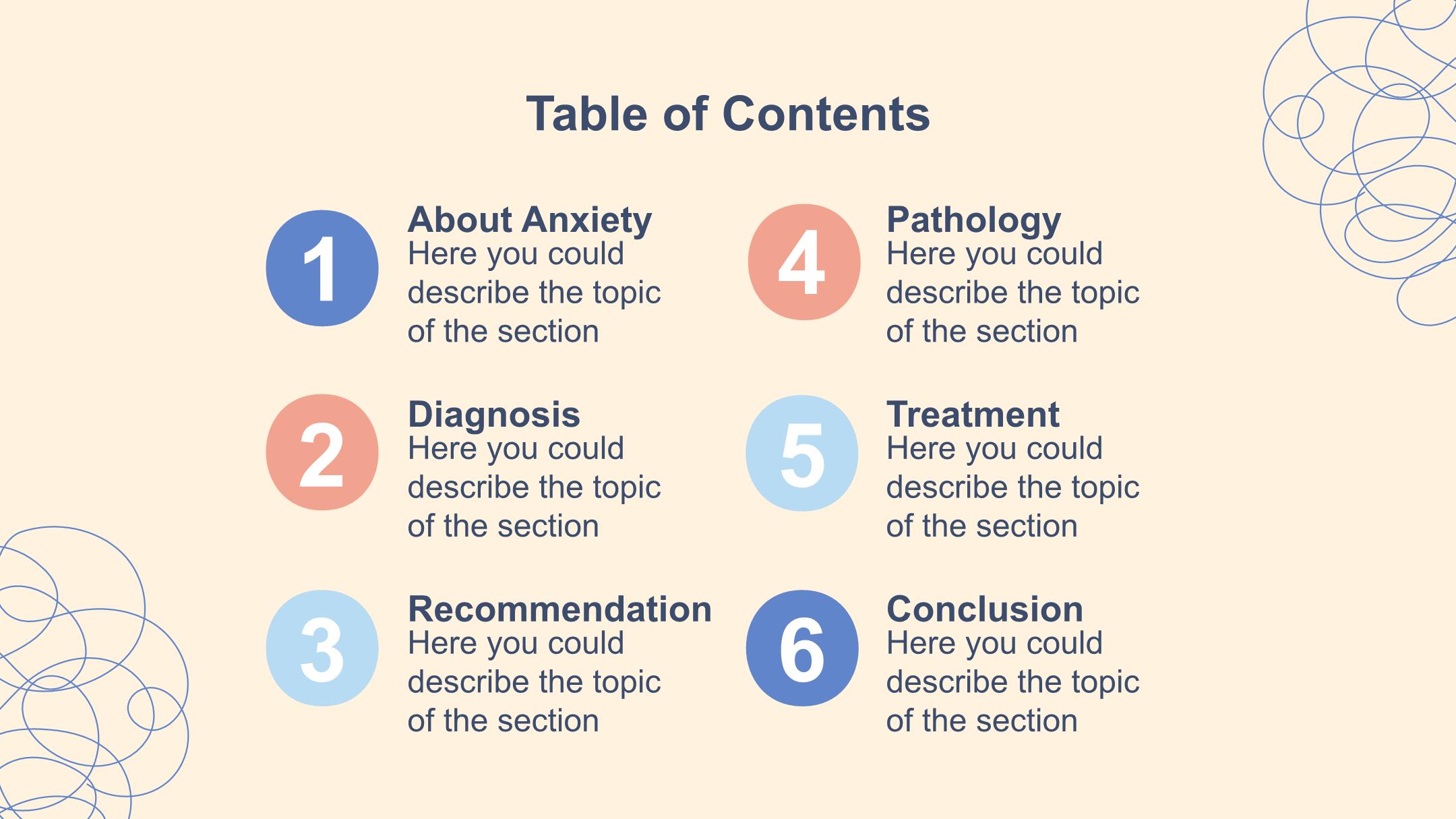 Table of Contents

1
About Anxiety
Here you could describe the topic of the section

2
Diagnosis
Here you could describe the topic of the section

3
Recommendation
Here you could describe the topic of the section

4
Pathology
Here you could describe the topic of the section

5
Treatment
Here you could describe the topic of the section

6
Conclusion
Here you could describe the topic of the section